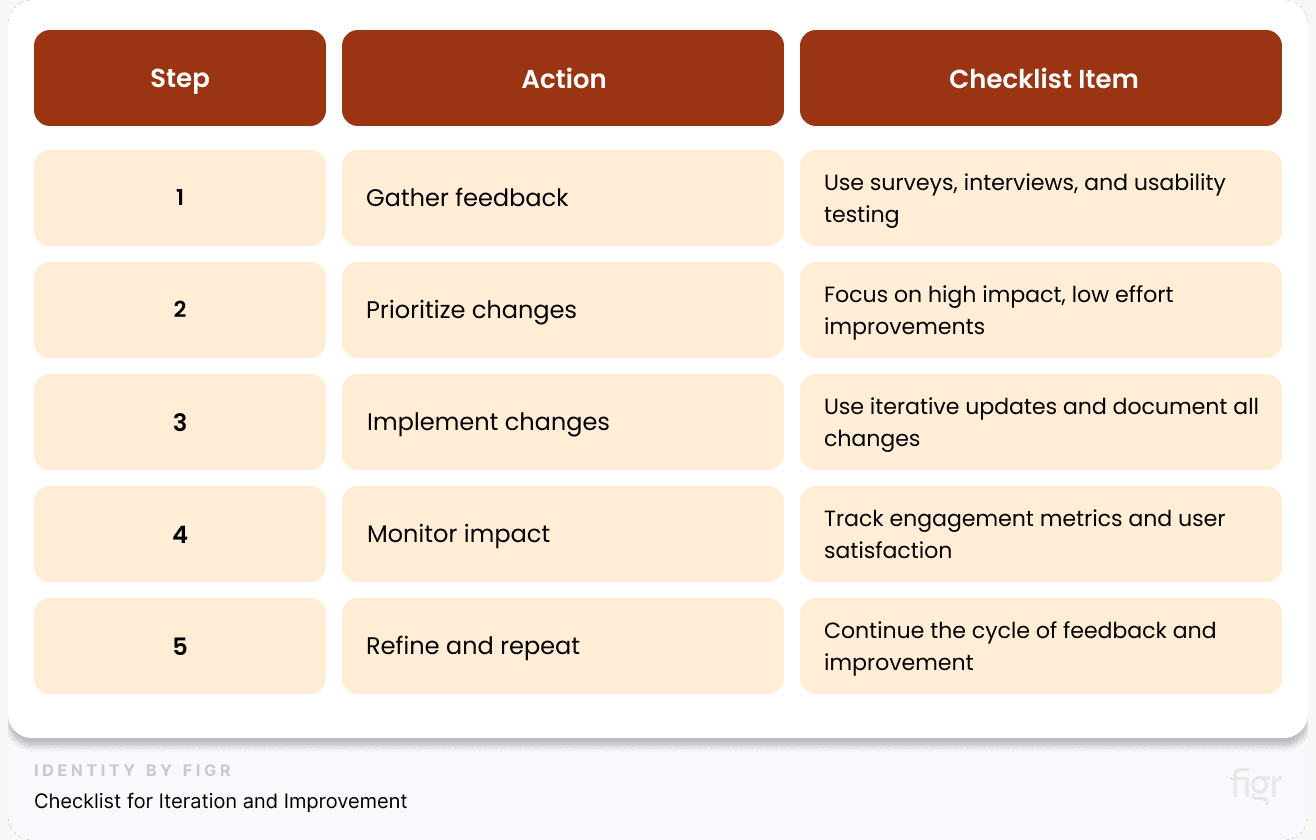 | Step | Action | Checklist Item |
|---|---|---|
| 1 | Gather feedback | Use surveys, interviews, and usability testing |
| 2 | Prioritize changes | Focus on high impact, low effort improvements |
| 3 | Implement changes | Use iterative updates and document all changes |
| 4 | Monitor impact | Track engagement metrics and user satisfaction |
| 5 | Refine and repeat | Continue the cycle of feedback and improvement |

IDENTITY BY FIGR

Checklist for Iteration and Improvement

figr